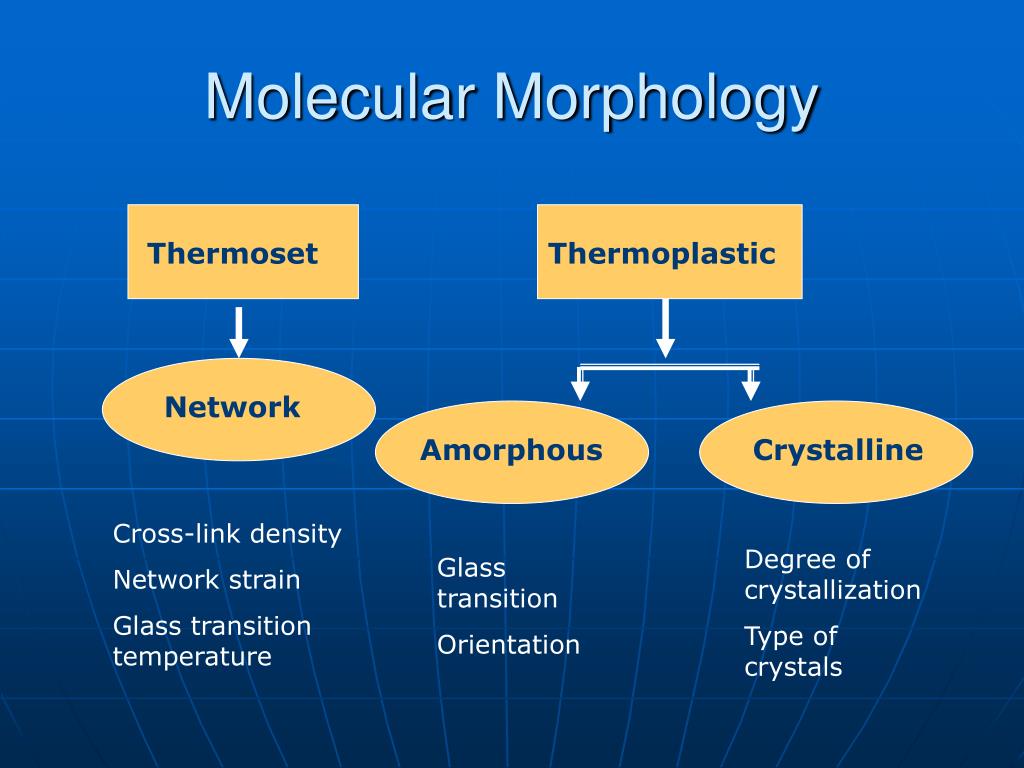 Molecular Morphology

Thermoset

Thermoplastic

Network

Amorphous

Crystalline

Cross-link density

Network strain

Glass transition temperature

Glass transition

Orientation

Degree of crystallization

Type of crystals